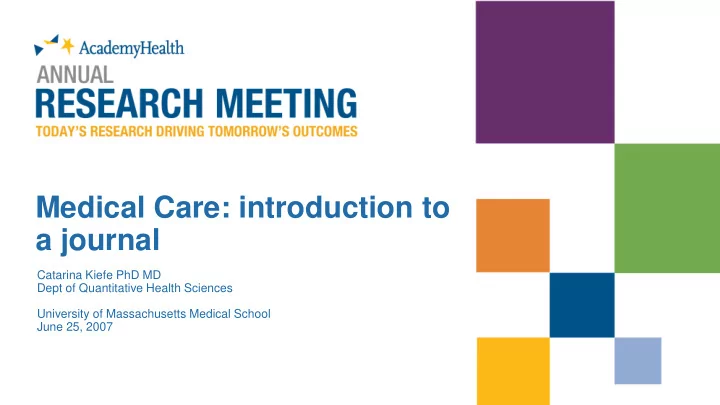 AcademyHealth

ANNUAL
RESEARCH MEETING
TODAY'S RESEARCH DRIVING TOMORROW'S OUTCOMES

Medical Care: introduction to a journal

Catarina Kiefe PhD MD
Dept of Quantitative Health Sciences

University of Massachusetts Medical School
June 25, 2007